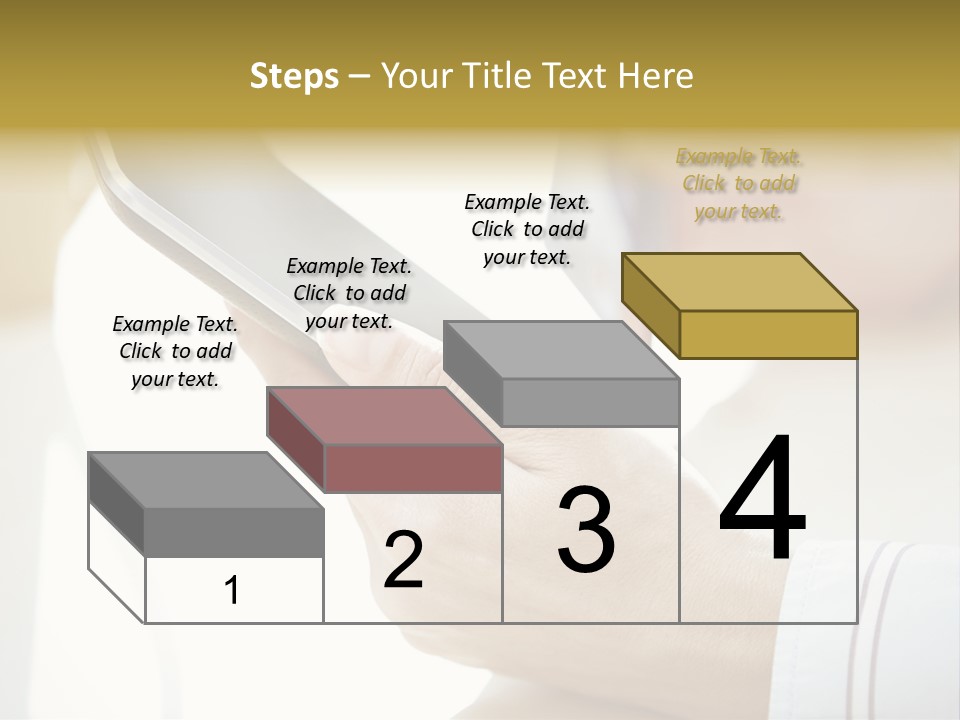 Steps – Your Title Text Here

Example Text. Click to add your text.

Example Text. Click to add your text.

Example Text. Click to add your text.

Example Text. Click to add your text.

1

2

3

4